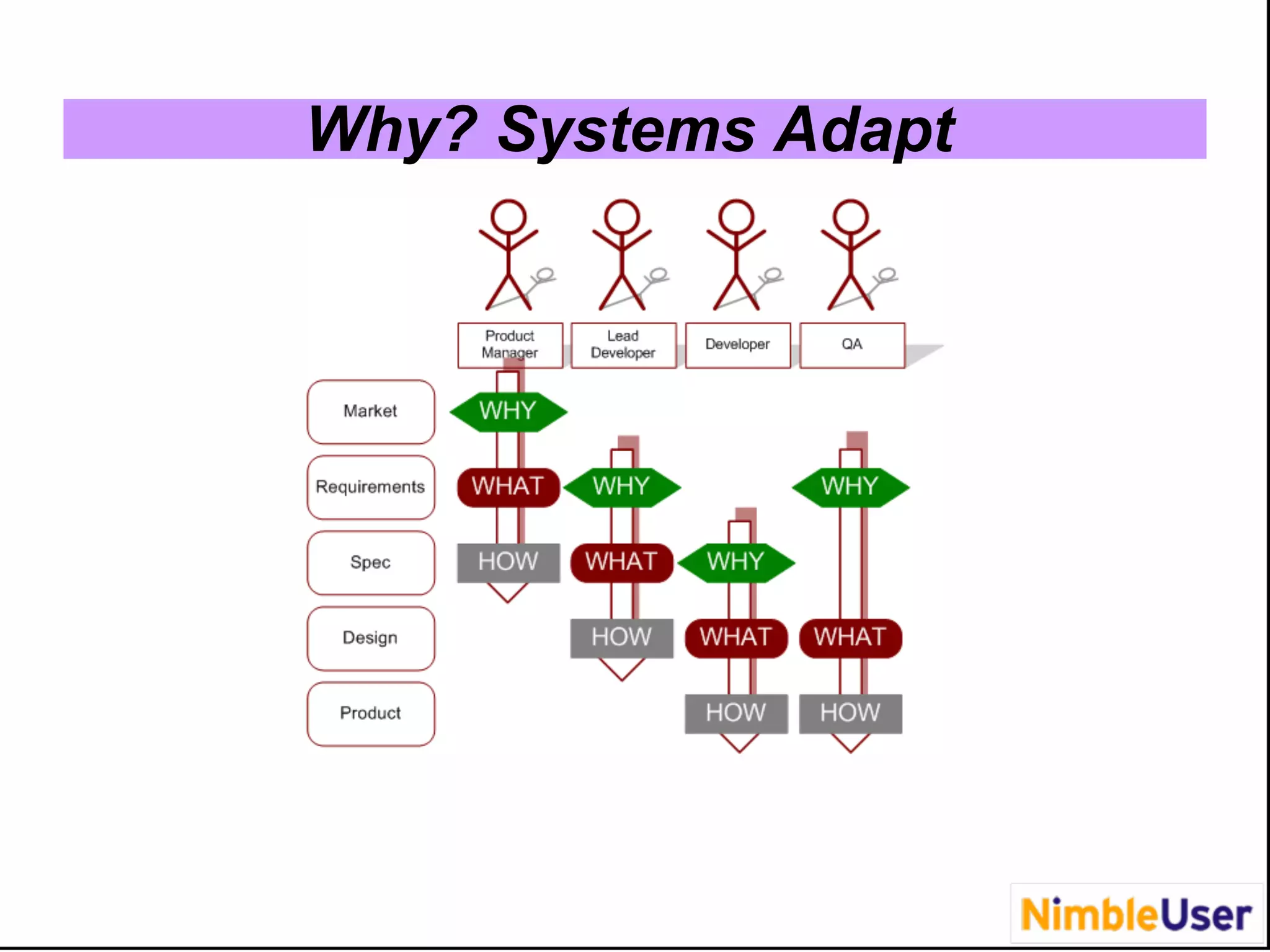 Why? Systems Adapt

Product Manager

Lead Developer

Developer

QA

Market

Requirements

Spec

Design

Product

WHY

WHAT

HOW

WHY

WHAT

HOW

WHY

WHAT

HOW

WHY

WHAT

HOW

NimbleUser